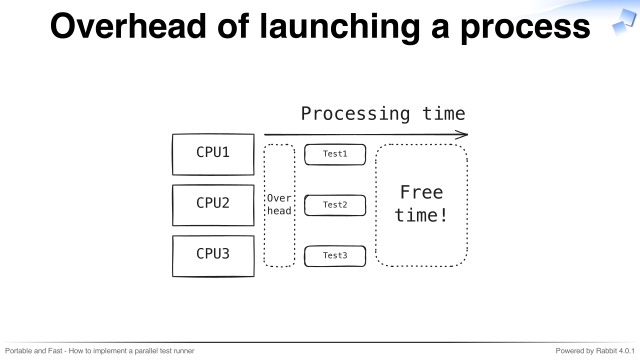 Overhead of launching a process

Processing time

CPU1

CPU2

CPU3

Over head

Test1

Test2

Test3

Free time!

Portable and Fast - How to implement a parallel test runner

Powered by Rabbit 4.0.1